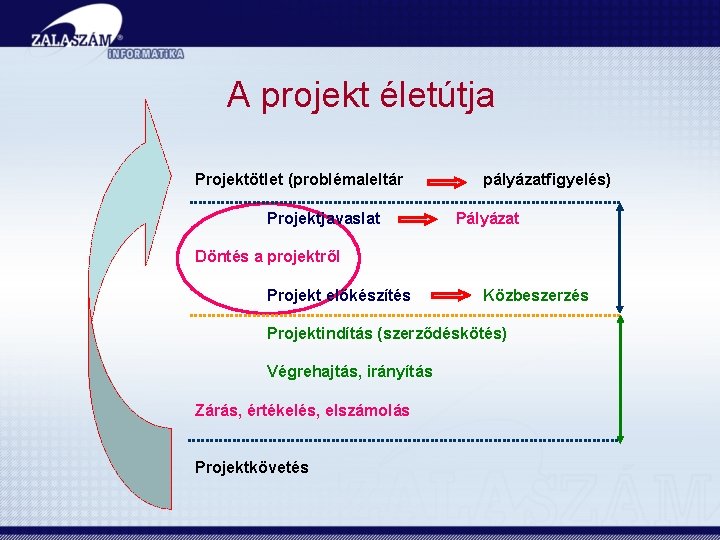 ZALASZÁM®
INFORMATIKA

A projekt életútja

Projektötlet (problémaleltár pályázatfigyelés)

Projektjavaslat Pályázat

Döntés a projektről

Projekt előkészítés Közbeszerzés

Projektindítás (szerződéskötés)

Végrehajtás, irányítás

Zárás, értékelés, elszámolás

Projektkövetés

ZALASZÁM